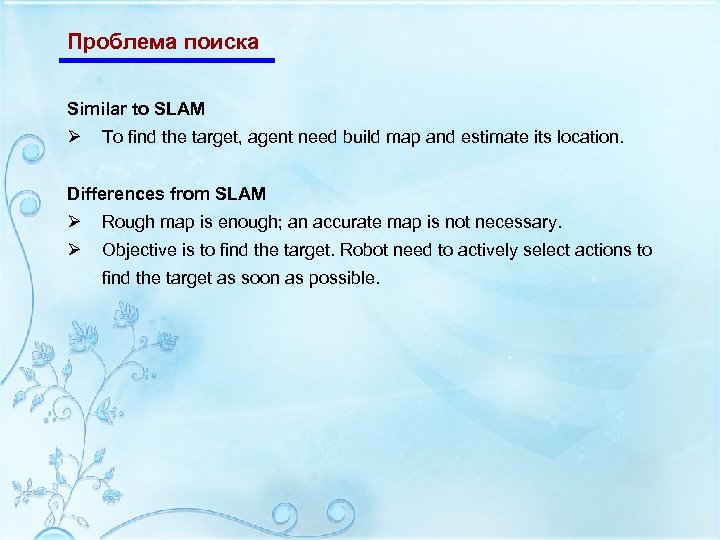 Проблема поиска

Similar to SLAM

➢ To find the target, agent need build map and estimate its location.

Differences from SLAM

➢ Rough map is enough; an accurate map is not necessary.

➢ Objective is to find the target. Robot need to actively select actions to find the target as soon as possible.